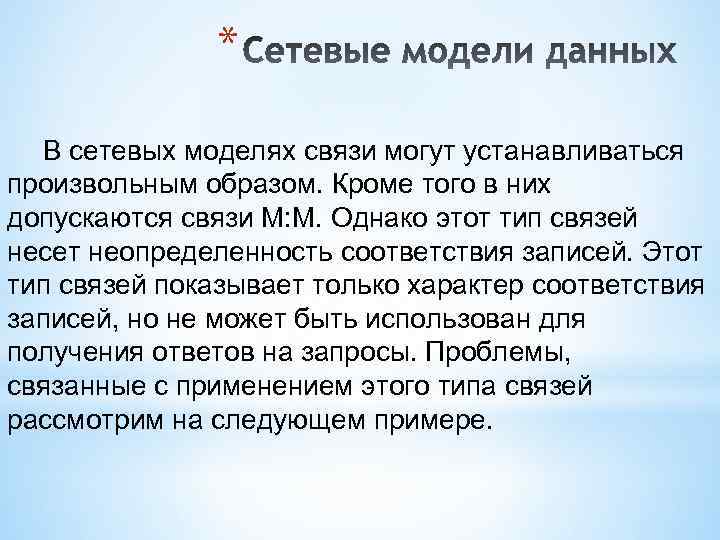 *Сетевые модели данных

В сетевых моделях связи могут устанавливаться произвольным образом. Кроме того в них допускаются связи М:М. Однако этот тип связей несет неопределенность соответствия записей. Этот тип связей показывает только характер соответствия записей, но не может быть использован для получения ответов на запросы. Проблемы, связанные с применением этого типа связей рассмотрим на следующем примере.